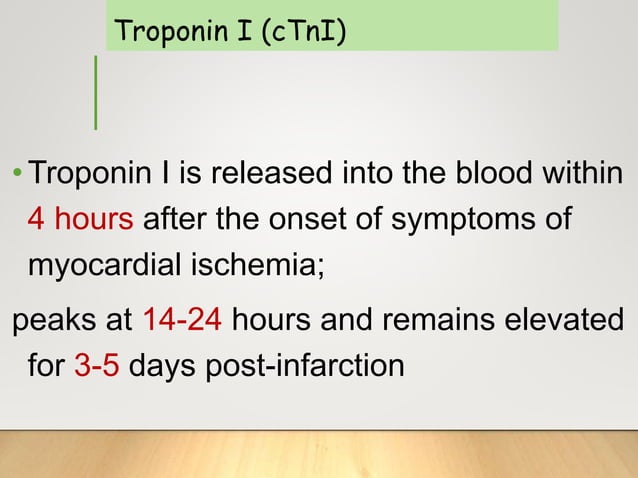 Troponin I (cTnI)

• Troponin I is released into the blood within 4 hours after the onset of symptoms of myocardial ischemia;

peaks at 14-24 hours and remains elevated for 3-5 days post-infarction